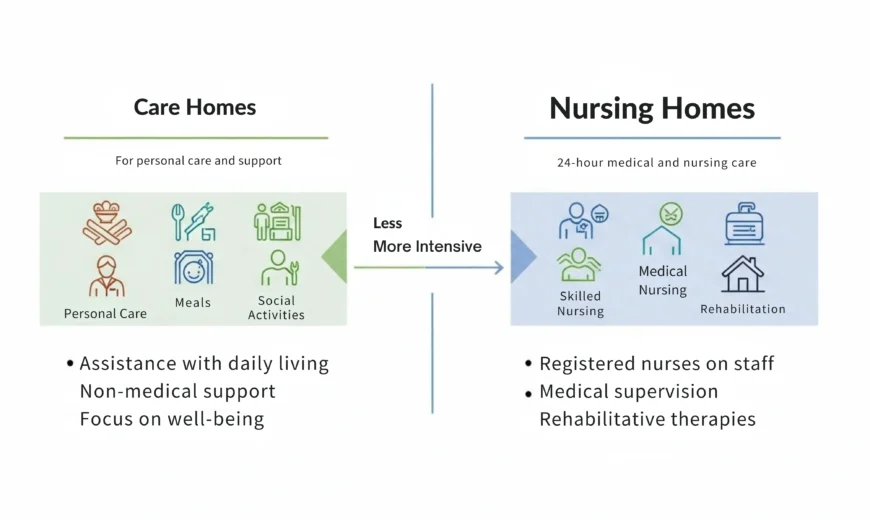 Care Homes

For personal care and support

Personal Care
Meals
Social Activities

• Assistance with daily living
Non-medical support
Focus on well-being

Less
More Intensive

Nursing Homes

24-hour medical and nursing care

Skilled Nursing
Medical Nursing
Rehabilitation

• Registered nurses on staff
• Medical supervision
Rehabilitative therapies